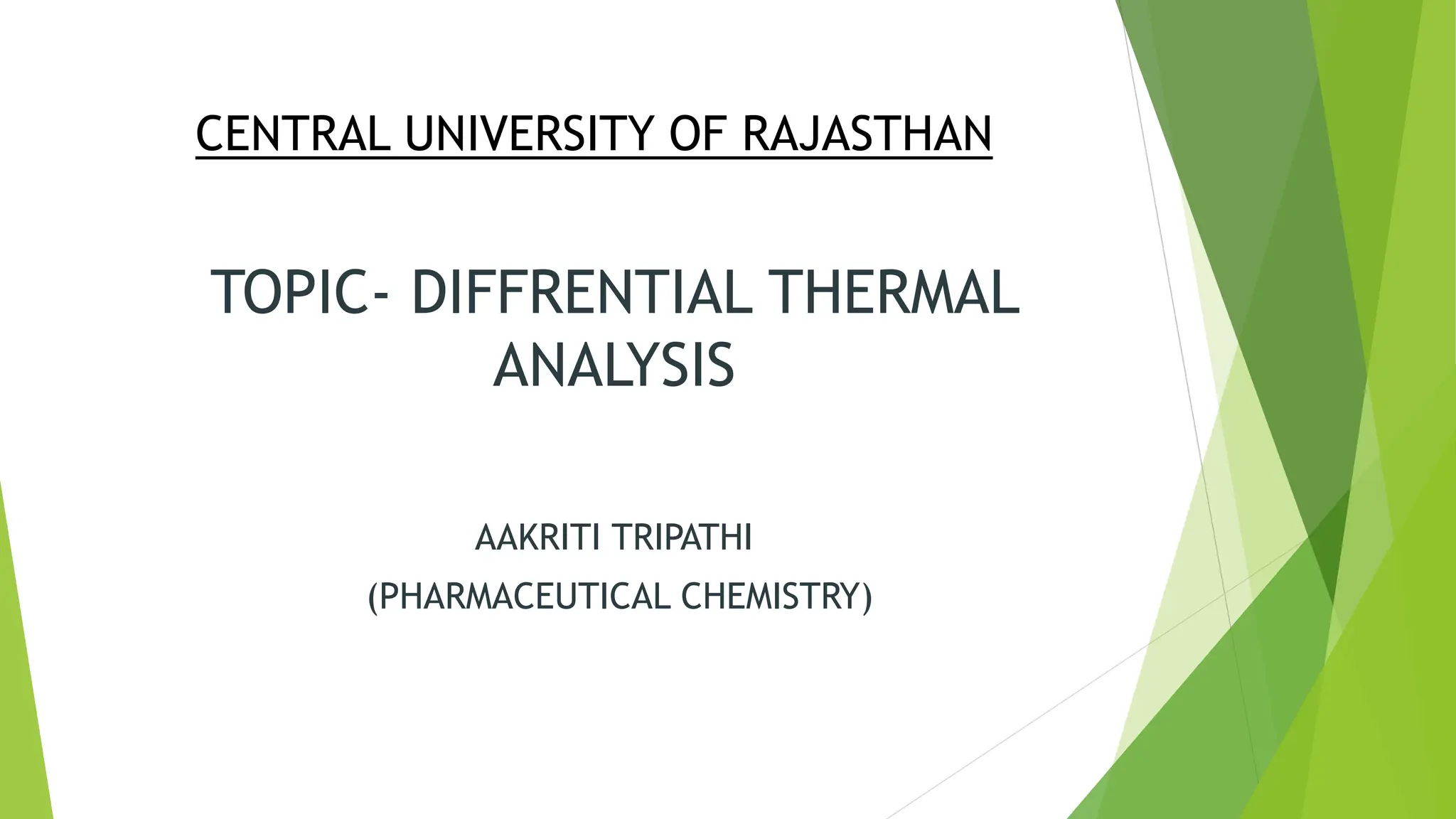 CENTRAL UNIVERSITY OF RAJASTHAN

TOPIC- DIFFRENTIAL THERMAL ANALYSIS

AAKRITI TRIPATHI

(PHARMACEUTICAL CHEMISTRY)